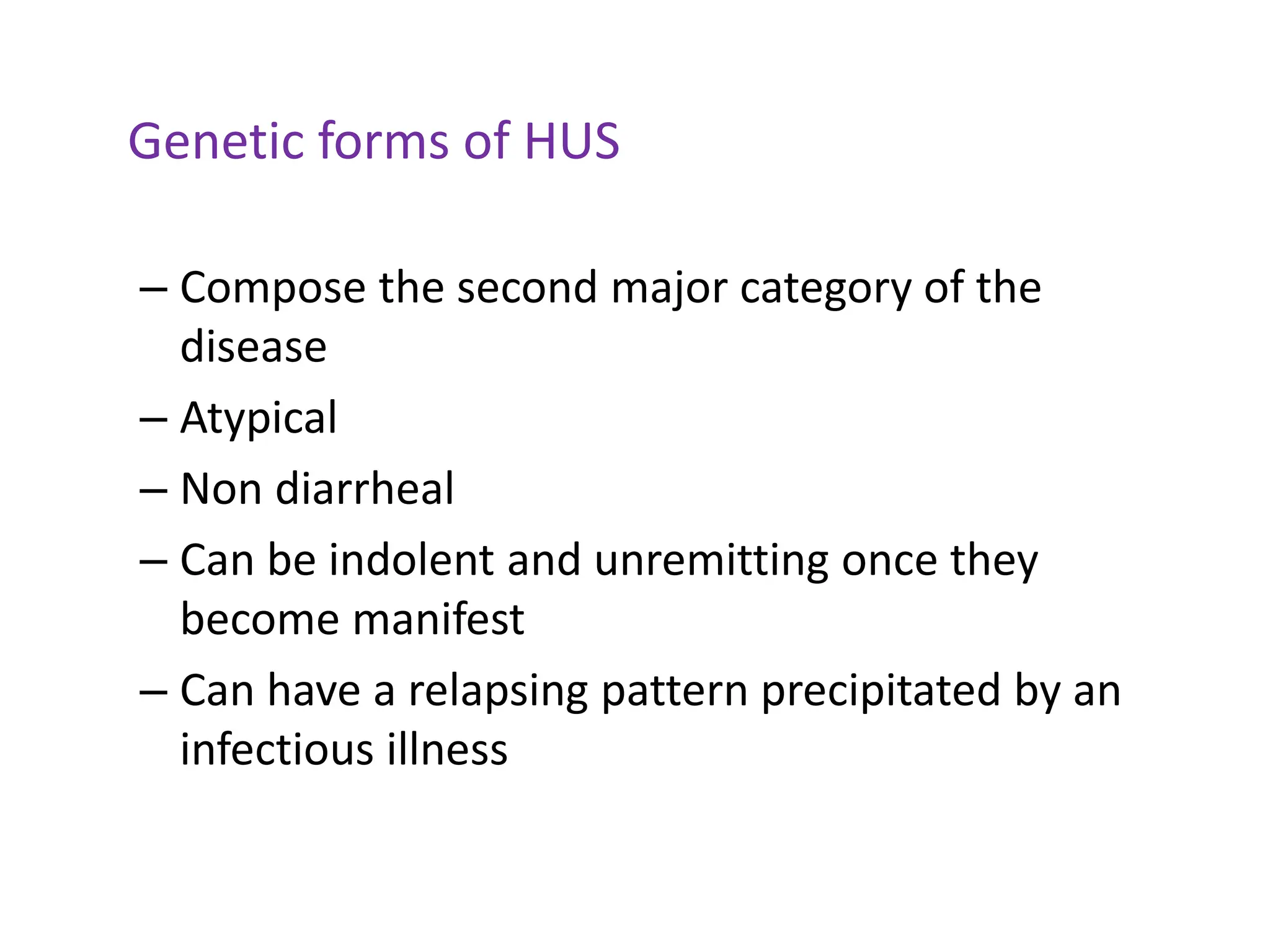 Genetic forms of HUS

– Compose the second major category of the disease
– Atypical
– Non diarrheal
– Can be indolent and unremitting once they become manifest
– Can have a relapsing pattern precipitated by an infectious illness